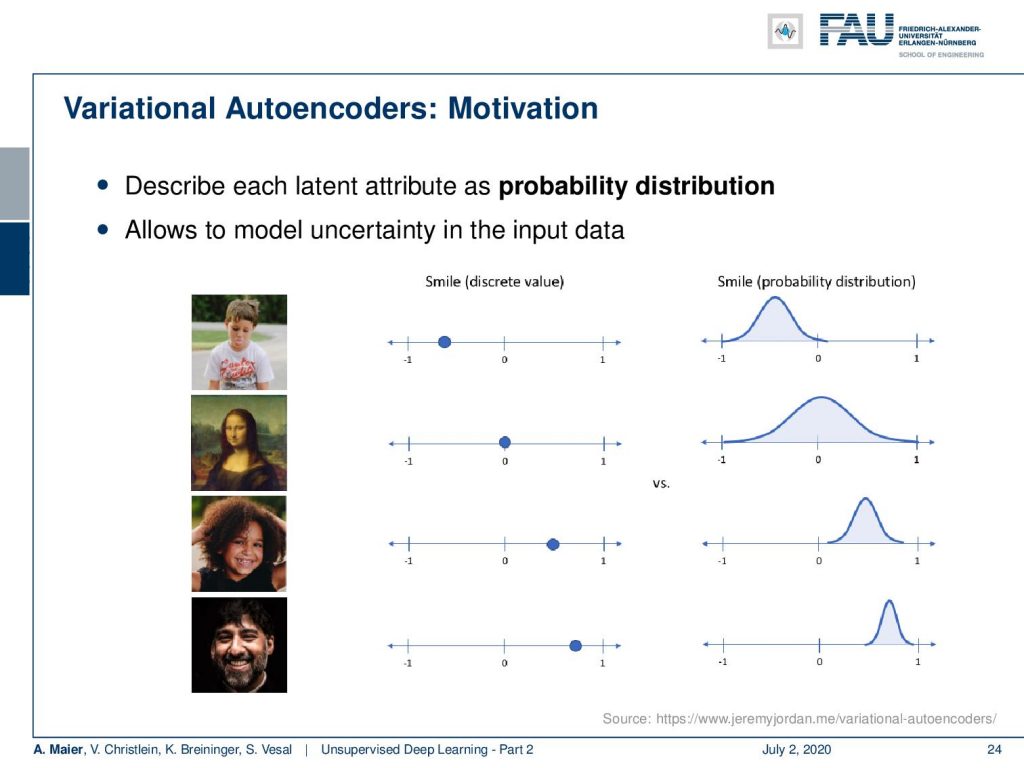 FAU FRIEDRICH-ALEXANDER-UNIVERSITÄT ERLANGEN-NÜRNBERG
SCHOOL OF ENGINEERING

Variational Autoencoders: Motivation

• Describe each latent attribute as **probability distribution**
• Allows to model uncertainty in the input data

Smile (discrete value)

-1 0 1

-1 0 1

-1 0 1

-1 0 1

vs.

Smile (probability distribution)

-1 0 1

-1 0 1

-1 0 1

-1 0 1

Source: https://www.jeremyjordan.me/variational-autoencoders/

A. Maier, V. Christlein, K. Breininger, S. Vesal | Unsupervised Deep Learning - Part 2 July 2, 2020 24